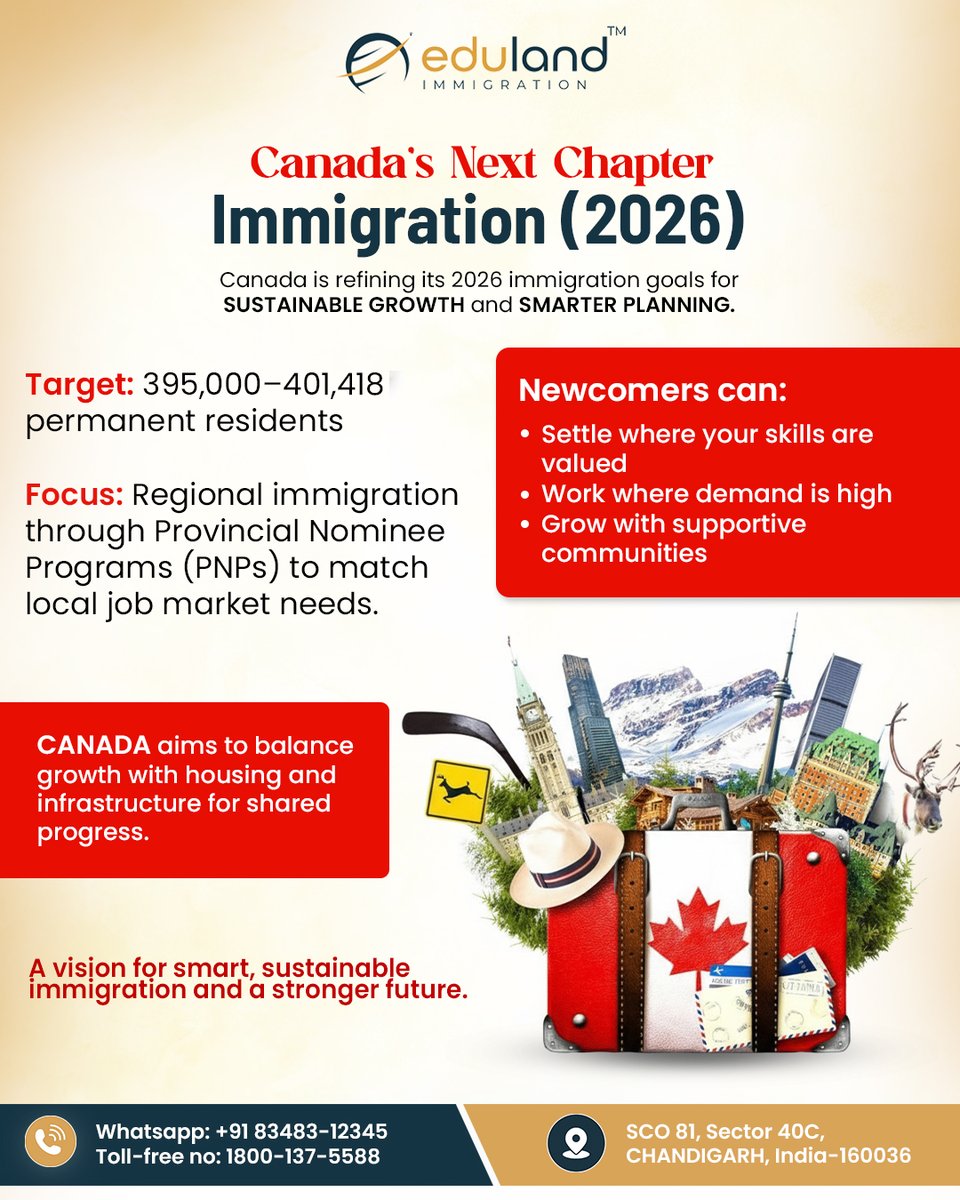 eduland™
IMMIGRATION

Canada's Next Chapter
Immigration (2026)

Canada is refining its 2026 immigration goals for SUSTAINABLE GROWTH and SMARTER PLANNING.

Target: 395,000–401,418 permanent residents

Focus: Regional immigration through Provincial Nominee Programs (PNPs) to match local job market needs.

Newcomers can:
• Settle where your skills are valued
• Work where demand is high
• Grow with supportive communities

CANADA aims to balance growth with housing and infrastructure for shared progress.

A vision for smart, sustainable immigration and a stronger future.

Whatsapp: +91 83483-12345
Toll-free no: 1800-137-5588

SCO 81, Sector 40C, CHANDIGARH, India-160036